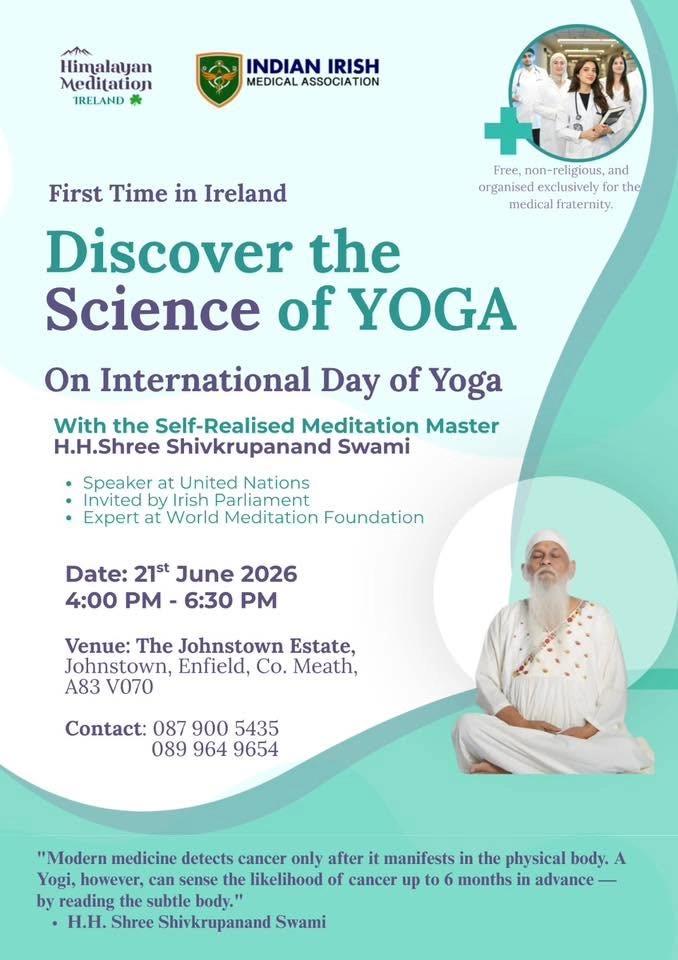 Himalayan Meditation IRELAND

INDIAN IRISH MEDICAL ASSOCIATION

Free, non-religious, and organised exclusively for the medical fraternity.

First Time in Ireland

Discover the Science of YOGA

On International Day of Yoga

With the Self-Realised Meditation Master
H.H.Shree Shivkrupanand Swami

• Speaker at United Nations
• Invited by Irish Parliament
• Expert at World Meditation Foundation

Date: 21$^{st}$ June 2026
4:00 PM - 6:30 PM

Venue: The Johnstown Estate, Johnstown, Enfield, Co. Meath, A83 V070

Contact: 087 900 5435
089 964 9654

"Modern medicine detects cancer only after it manifests in the physical body. A Yogi, however, can sense the likelihood of cancer up to 6 months in advance — by reading the subtle body."
• H.H. Shree Shivkrupanand Swami